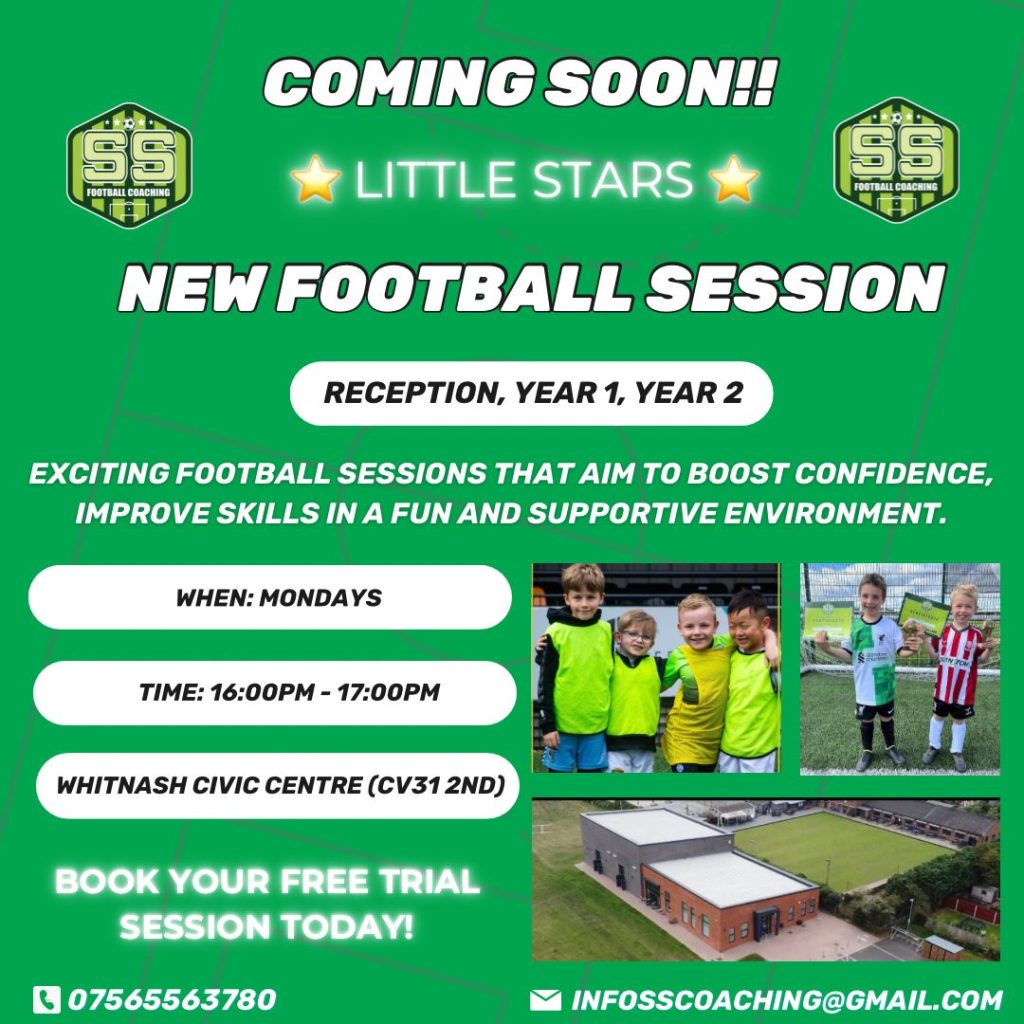 COMING SOON!!

SS FOOTBALL COACHING

⭐ LITTLE STARS ⭐

SS FOOTBALL COACHING

NEW FOOTBALL SESSION

RECEPTION, YEAR 1, YEAR 2

EXCITING FOOTBALL SESSIONS THAT AIM TO BOOST CONFIDENCE, IMPROVE SKILLS IN A FUN AND SUPPORTIVE ENVIRONMENT.

WHEN: MONDAYS

TIME: 16:00PM - 17:00PM

WHITNASH CIVIC CENTRE (CV31 2ND)

BOOK YOUR FREE TRIAL SESSION TODAY!

07565563780

INFOSSCOACHING@GMAIL.COM